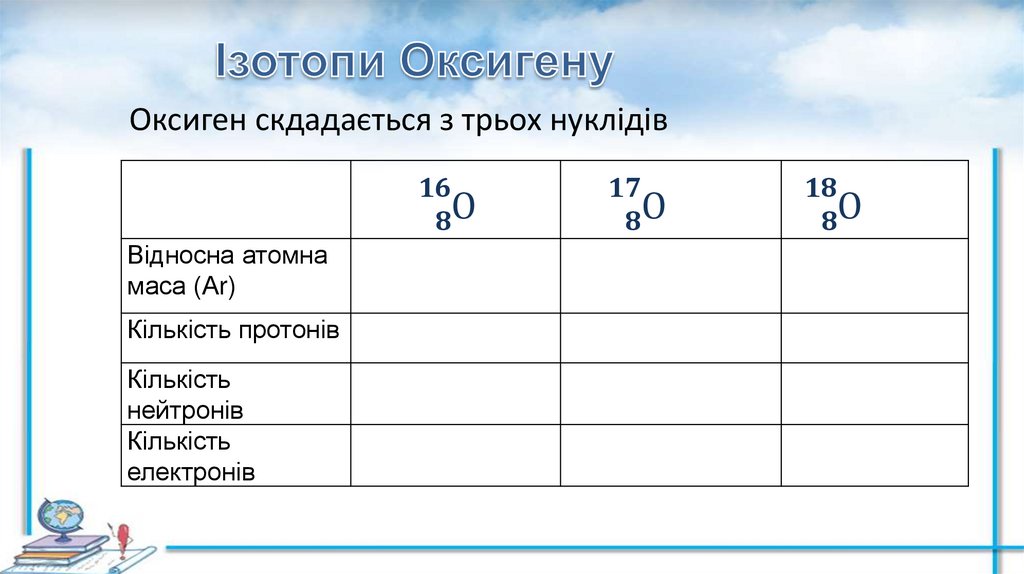 Ізотопи Оксигену

Оксиген скдадається з трьох нуклідів

| | $^{16}_{8}O$ | $^{17}_{8}O$ | $^{18}_{8}O$ |
|---|---|---|---|
| Відносна атомна маса (Ar) | | | |
| Кількість протонів | | | |
| Кількість нейтронів | | | |
| Кількість електронів | | | |